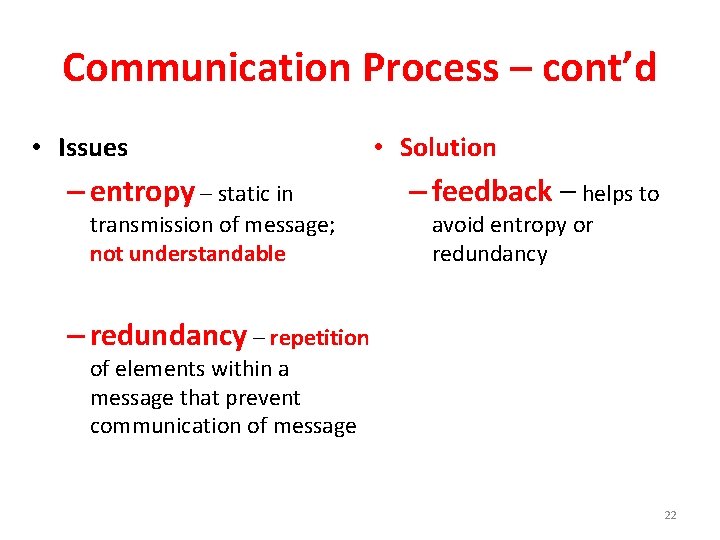 Communication Process – cont'd

• Issues

– entropy – static in transmission of message; not understandable

– redundancy – repetition of elements within a message that prevent communication of message

• Solution

– feedback – helps to avoid entropy or redundancy

22